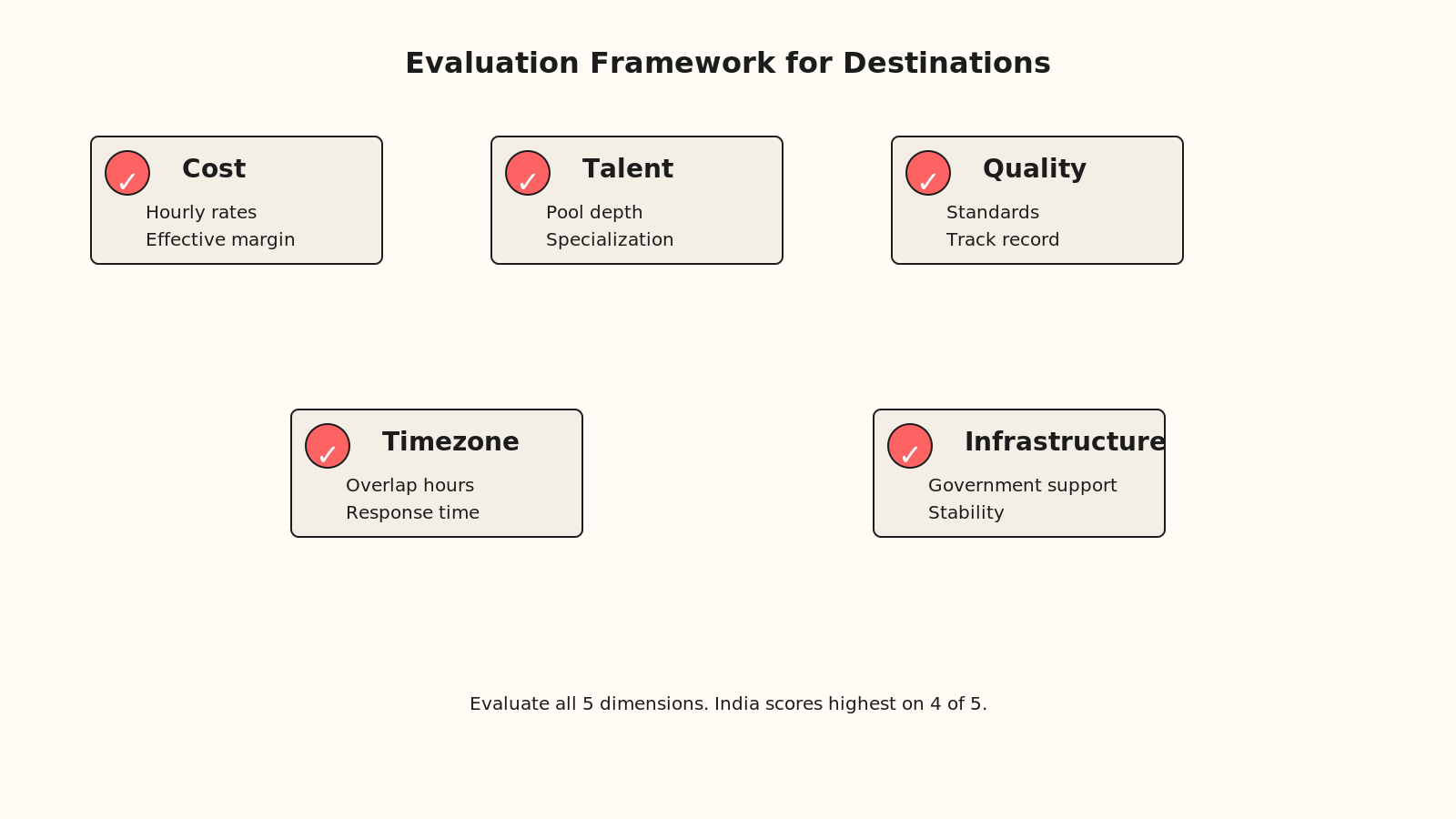 Evaluation Framework for Destinations

✓ Cost
Hourly rates
Effective margin

✓ Talent
Pool depth
Specialization

✓ Quality
Standards
Track record

✓ Timezone
Overlap hours
Response time

✓ Infrastructure
Government support
Stability

Evaluate all 5 dimensions. India scores highest on 4 of 5.